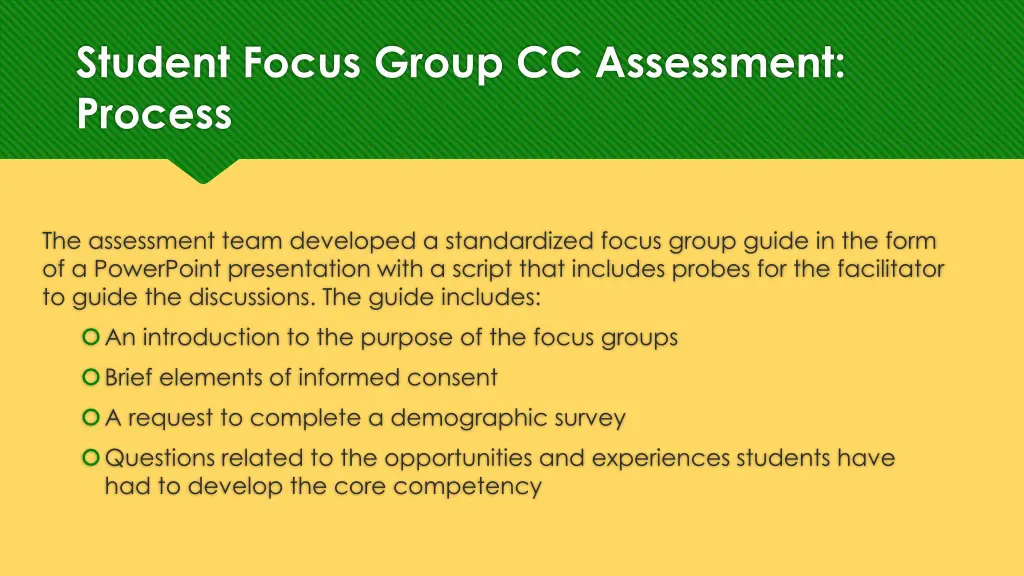 Student Focus Group CC Assessment: Process

The assessment team developed a standardized focus group guide in the form of a PowerPoint presentation with a script that includes probes for the facilitator to guide the discussions. The guide includes:

An introduction to the purpose of the focus groups

Brief elements of informed consent

A request to complete a demographic survey

Questions related to the opportunities and experiences students have had to develop the core competency